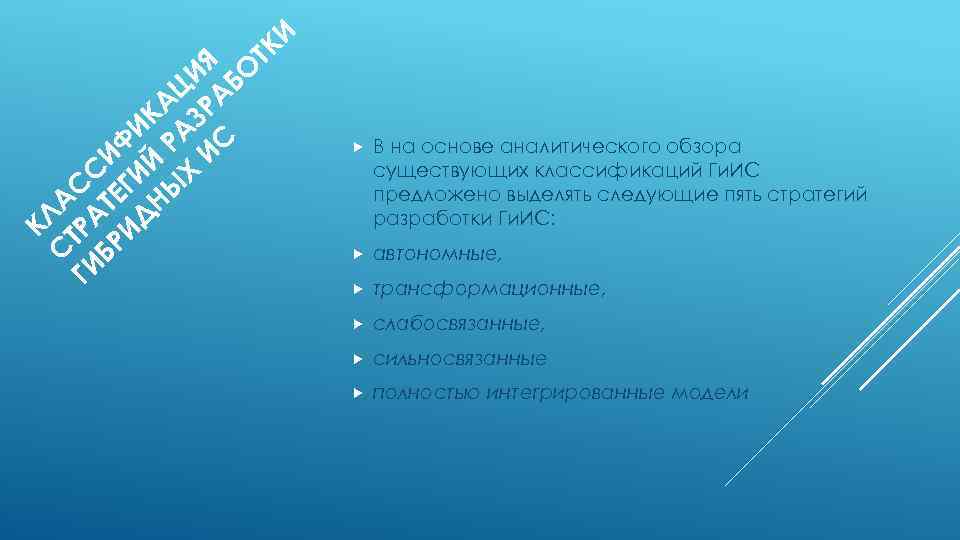 КЛАССИФИКАЦИЯ СТРАТЕГИЙ РАЗРАБОТКИ ГИБРИДНЫХ ИС

В на основе аналитического обзора существующих классификаций ГиИС предложено выделять следующие пять стратегий разработки ГиИС:

автономные,

трансформационные,

слабосвязанные,

сильносвязанные

полностью интегрированные модели